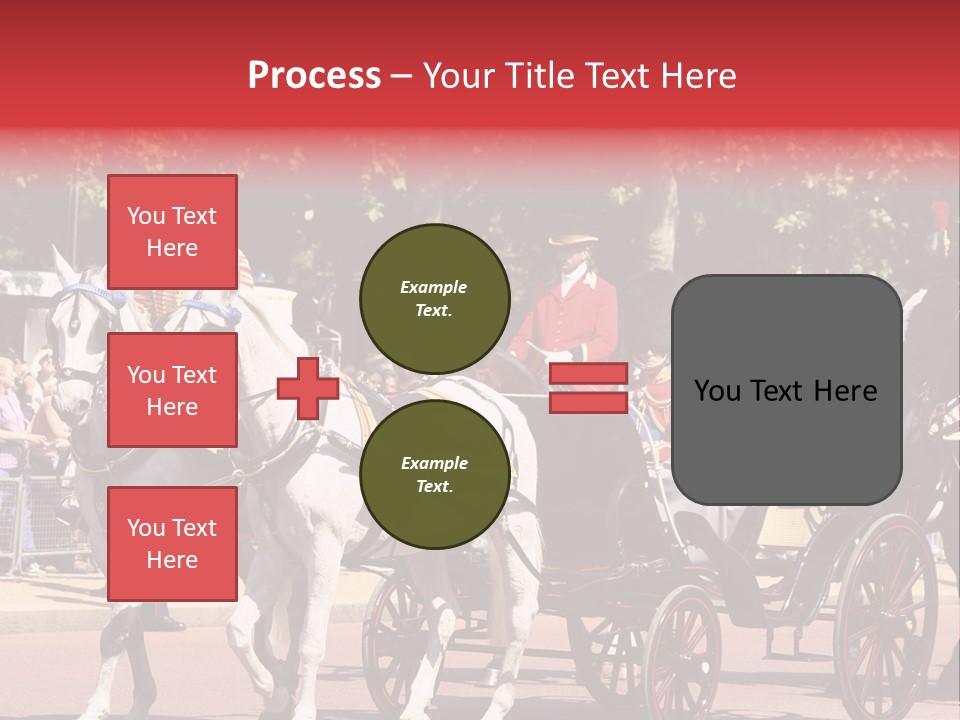 Process – Your Title Text Here

You Text Here

You Text Here

You Text Here

Example Text.

Example Text.

You Text Here